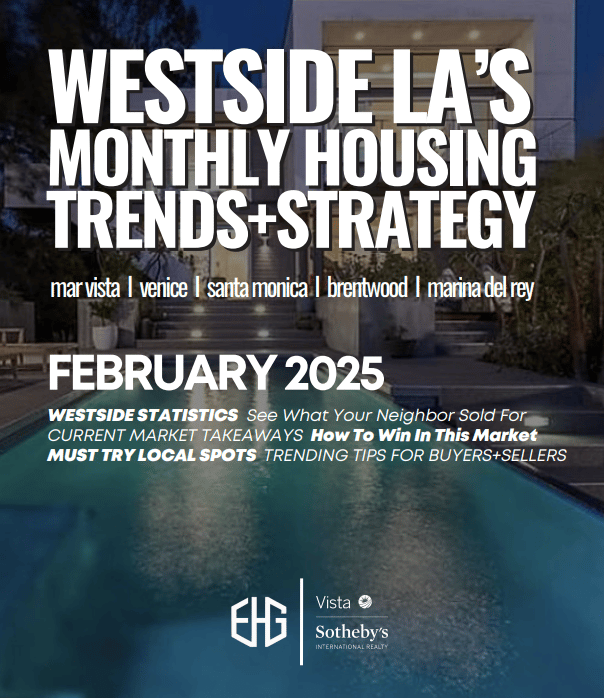 WESTSIDE LA'S MONTHLY HOUSING TRENDS+STRATEGY

mar vista | venice | santa monica | brentwood | marina del rey

FEBRUARY 2025

WESTSIDE STATISTICS See What Your Neighbor Sold For
CURRENT MARKET TAKEAWAYS How To Win In This Market
MUST TRY LOCAL SPOTS TRENDING TIPS FOR BUYERS+SELLERS

EHG
Vista
Sotheby's
INTERNATIONAL REALTY